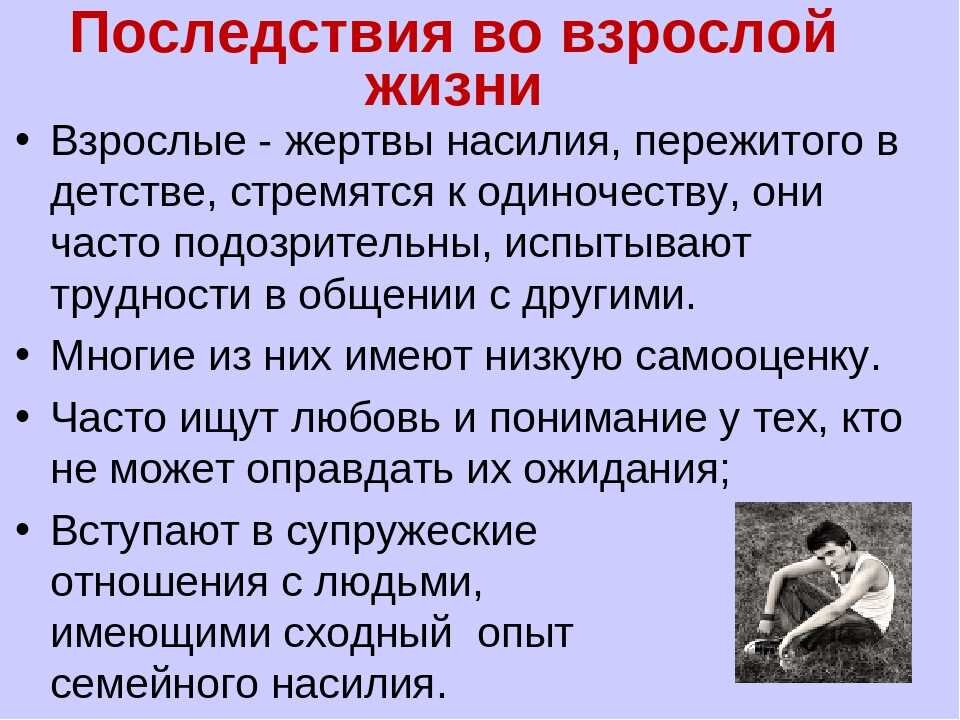 Последствия во взрослой жизни

• Взрослые - жертвы насилия, пережитого в детстве, стремятся к одиночеству, они часто подозрительны, испытывают трудности в общении с другими.

• Многие из них имеют низкую самооценку.

• Часто ищут любовь и понимание у тех, кто не может оправдать их ожидания;

• Вступают в супружеские отношения с людьми, имеющими сходный опыт семейного насилия.